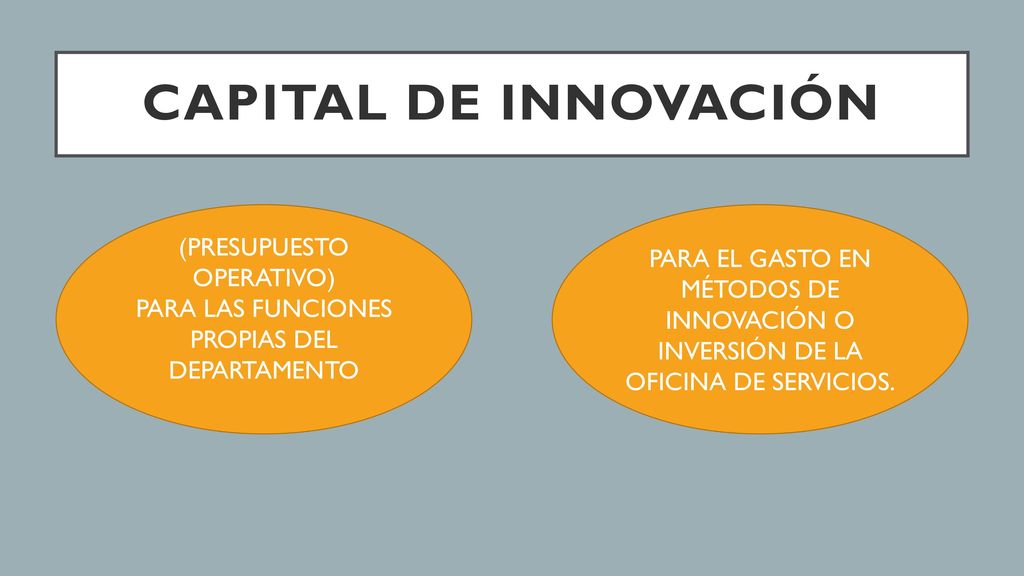 CAPITAL DE INNOVACIÓN

(PRESUPUESTO OPERATIVO)
PARA LAS FUNCIONES PROPIAS DEL DEPARTAMENTO

PARA EL GASTO EN MÉTODOS DE INNOVACIÓN O INVERSIÓN DE LA OFICINA DE SERVICIOS.